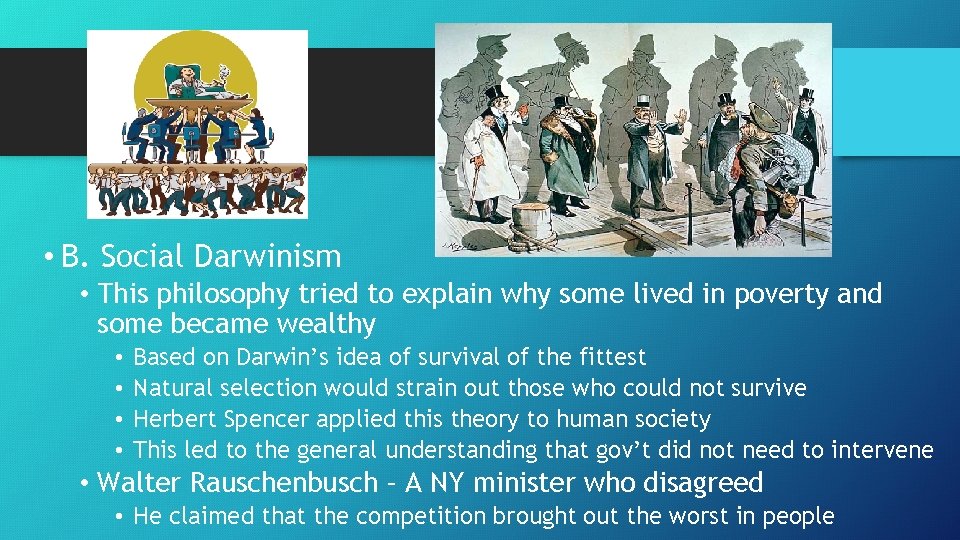 • B. Social Darwinism

• This philosophy tried to explain why some lived in poverty and some became wealthy

• Based on Darwin's idea of survival of the fittest
• Natural selection would strain out those who could not survive
• Herbert Spencer applied this theory to human society
• This led to the general understanding that gov't did not need to intervene

• Walter Rauschenbusch – A NY minister who disagreed

• He claimed that the competition brought out the worst in people